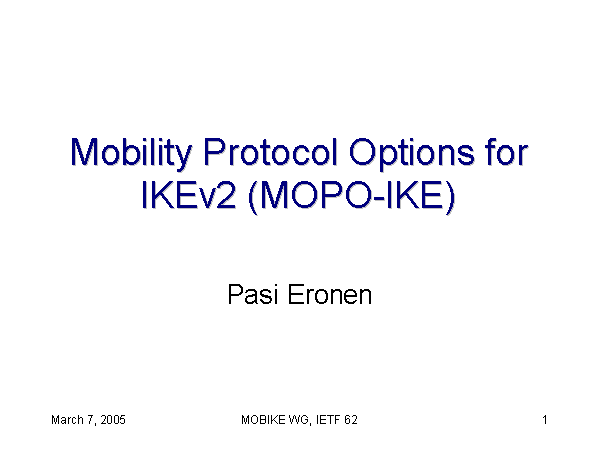 Mobility Protocol Options for IKEv2 (MOPO-IKE)

Pasi Eronen

March 7, 2005

MOBIKE WG, IETF 62

1